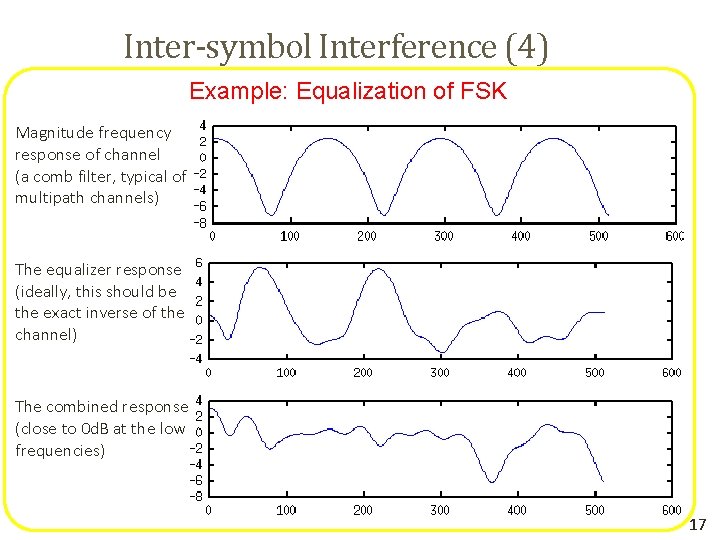 Inter-symbol Interference (4)

Example: Equalization of FSK

Magnitude frequency response of channel (a comb filter, typical of multipath channels)

4
2
0
-2
-4
-6
-8

0 100 200 300 400 500 600

The equalizer response (ideally, this should be the exact inverse of the channel)

6
4
2
0
-2
-4

0 100 200 300 400 500 600

The combined response (close to 0dB at the low frequencies)

4
2
0
-2
-4
-6
-8

0 100 200 300 400 500 600

17